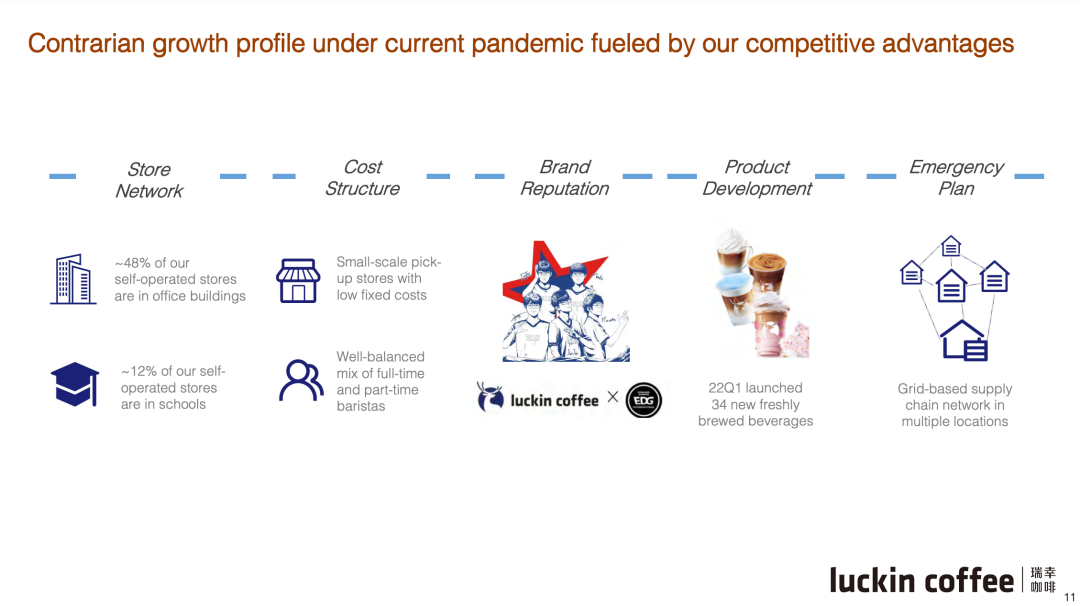 Contrarian growth profile under current pandemic fueled by our competitive advantages

Store Network

~48% of our self-operated stores are in office buildings

~12% of our self-operated stores are in schools

Cost Structure

Small-scale pick-up stores with low fixed costs

Well-balanced mix of full-time and part-time baristas

Brand Reputation

luckin coffee × EDG

Product Development

22Q1 launched 34 new freshly brewed beverages

Emergency Plan

Grid-based supply chain network in multiple locations

luckin coffee 瑞幸咖啡

11